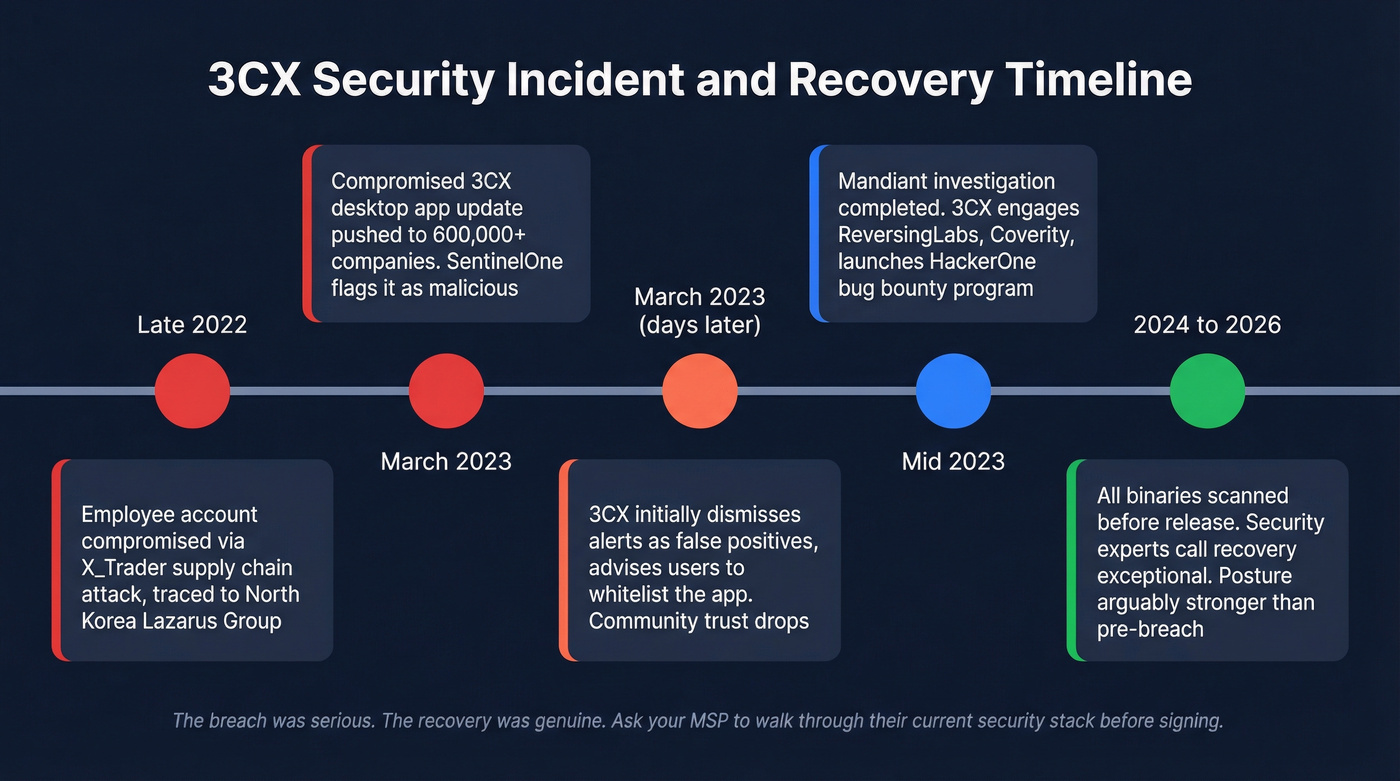 3CX Security Incident and Recovery Timeline

Late 2022

Employee account compromised via X_Trader supply chain attack, traced to North Korea Lazarus Group

Compromised 3CX desktop app update pushed to 600,000+ companies. SentinelOne flags it as malicious

March 2023

March 2023 (days later)

3CX initially dismisses alerts as false positives, advises users to whitelist the app. Community trust drops

Mandiant investigation completed. 3CX engages ReversingLabs, Coverity, launches HackerOne bug bounty program

Mid 2023

2024 to 2026

All binaries scanned before release. Security experts call recovery exceptional. Posture arguably stronger than pre-breach

The breach was serious. The recovery was genuine. Ask your MSP to walk through their current security stack before signing.